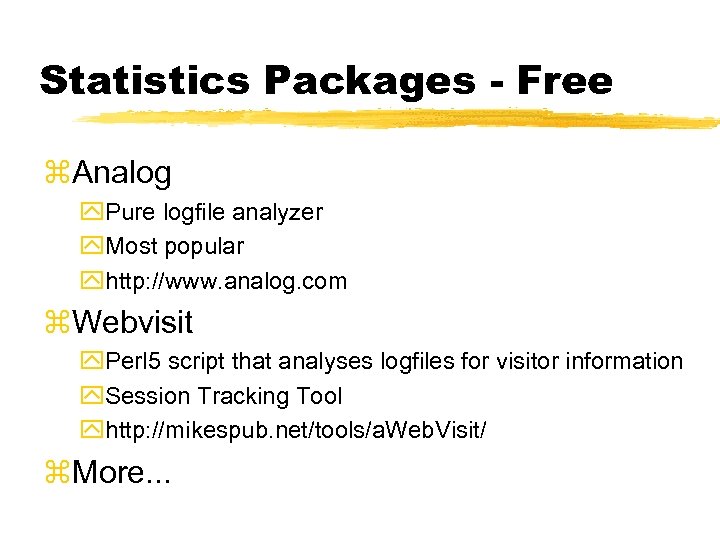 Statistics Packages - Free

Analog

Pure logfile analyzer

Most popular

http://www.analog.com

Webvisit

Perl5 script that analyses logfiles for visitor information

Session Tracking Tool

http://mikespub.net/tools/aWebVisit/

More...